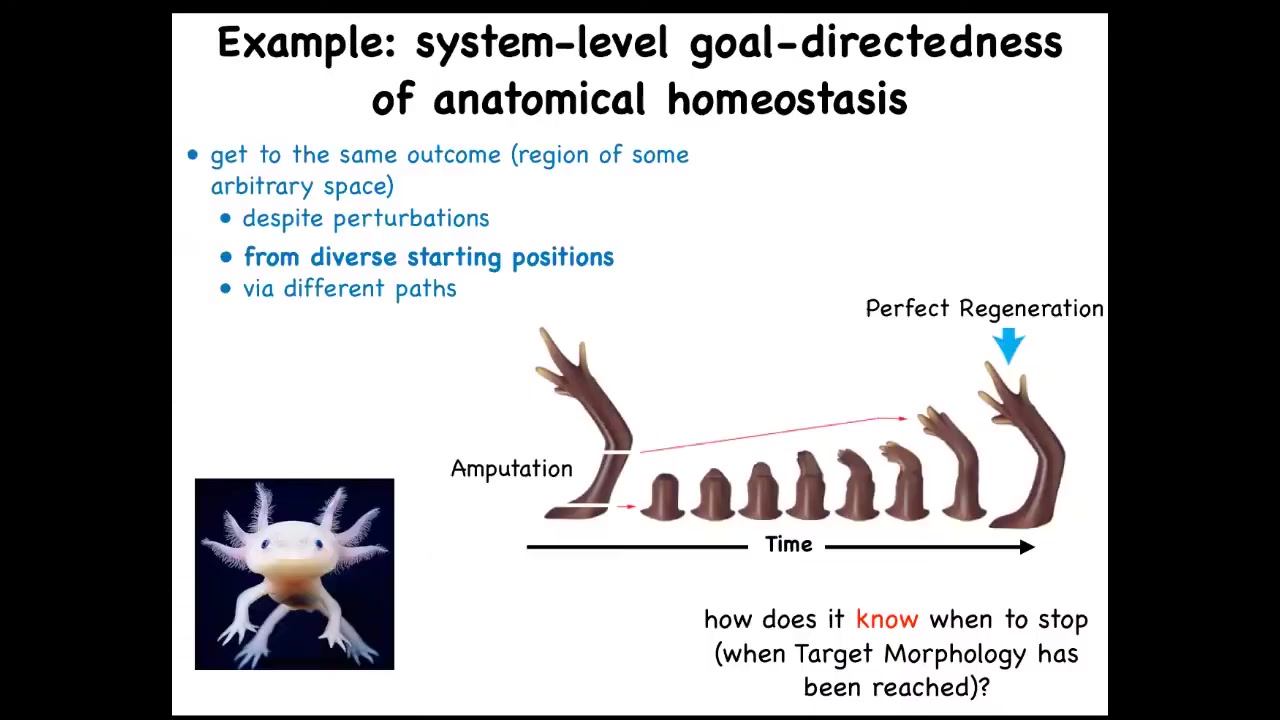 Example: system-level goal-directedness of anatomical homeostasis

• get to the same outcome (region of some arbitrary space)
  • despite perturbations
  • from diverse starting positions
  • via different paths

Perfect Regeneration

Amputation

Time

how does it know when to stop (when Target Morphology has been reached)?